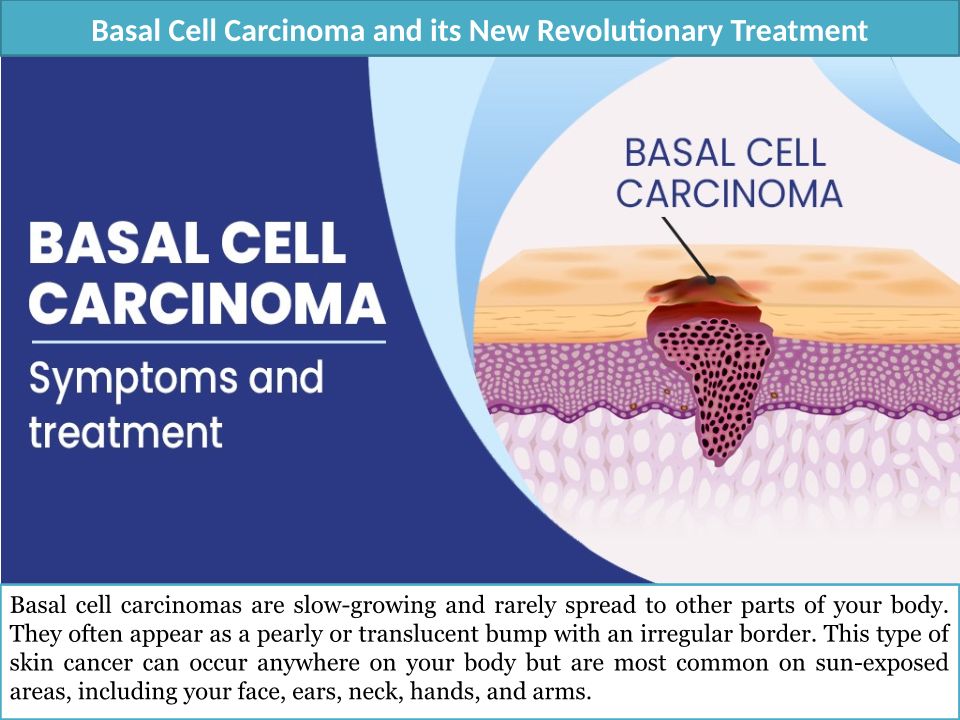 Basal Cell Carcinoma and its New Revolutionary Treatment

BASAL CELL CARCINOMA

Symptoms and treatment

BASAL CELL CARCINOMA

Basal cell carcinomas are slow-growing and rarely spread to other parts of your body. They often appear as a pearly or translucent bump with an irregular border. This type of skin cancer can occur anywhere on your body but are most common on sun-exposed areas, including your face, ears, neck, hands, and arms.